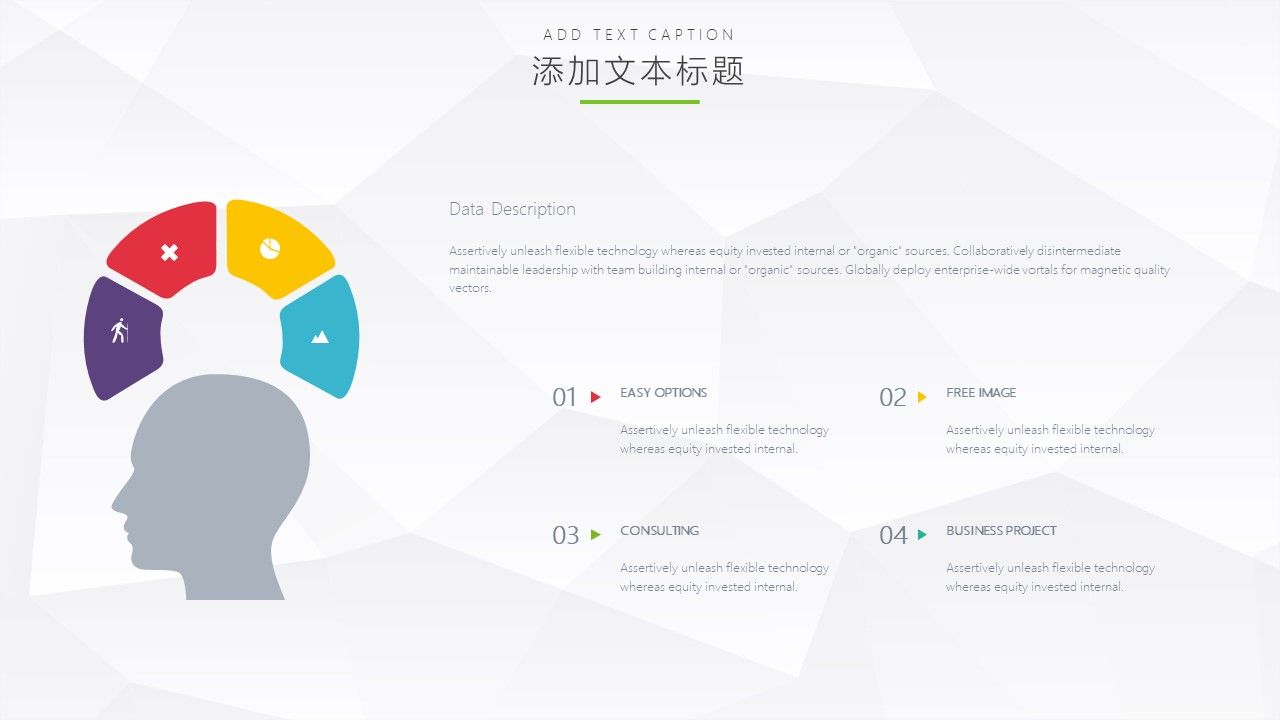 ADD TEXT CAPTION
添加文本标题

Data Description

Assertively unleash flexible technology whereas equity invested internal or "organic" sources. Collaboratively disintermediate maintainable leadership with team building internal or "organic" sources. Globally deploy enterprise-wide vortals for magnetic quality vectors.

01 EASY OPTIONS
Assertively unleash flexible technology whereas equity invested internal.

02 FREE IMAGE
Assertively unleash flexible technology whereas equity invested internal.

03 CONSULTING
Assertively unleash flexible technology whereas equity invested internal.

04 BUSINESS PROJECT
Assertively unleash flexible technology whereas equity invested internal.